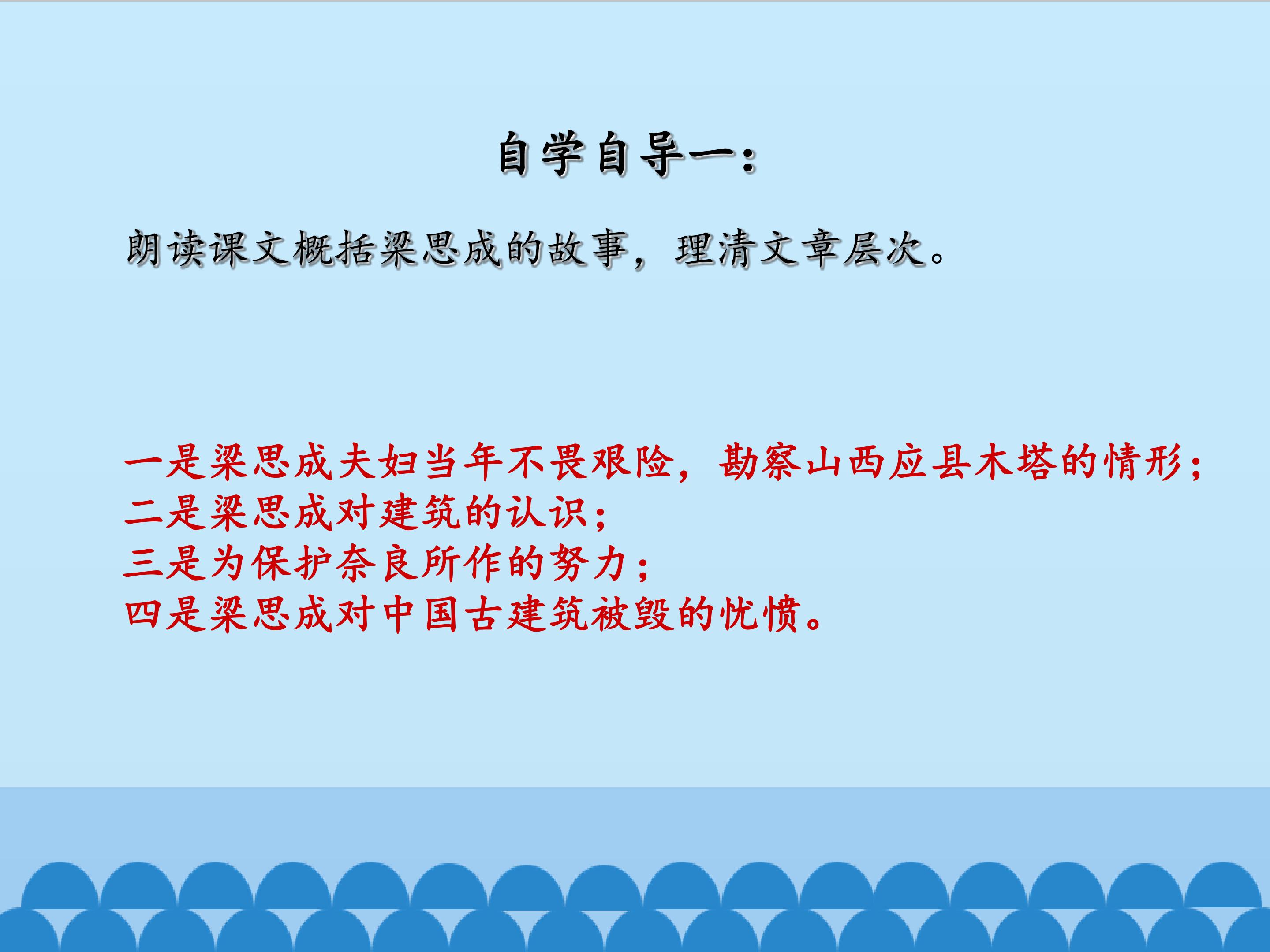 自学自导一：

朗读课文概括梁思成的故事，理清文章层次。

一是梁思成夫妇当年不畏艰险，勘察山西应县木塔的情形；
二是梁思成对建筑的认识；
三是为保护奈良所作的努力；
四是梁思成对中国古建筑被毁的忧愤。